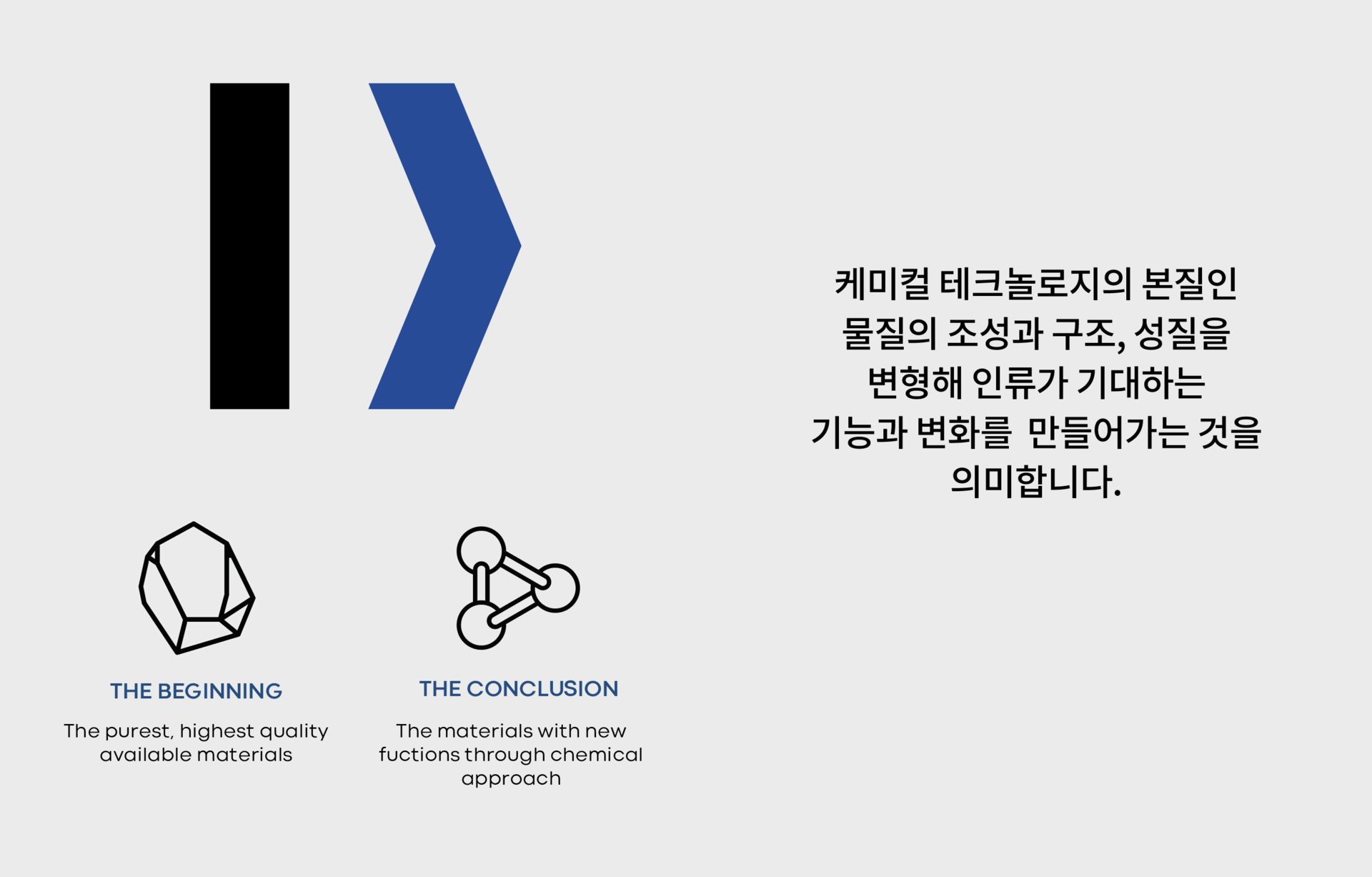 THE BEGINNING

The purest, highest quality available materials

THE CONCLUSION

The materials with new fuctions through chemical approach

케미컬 테크놀로지의 본질인 물질의 조성과 구조, 성질을 변형해 인류가 기대하는 기능과 변화를 만들어가는 것을 의미합니다.